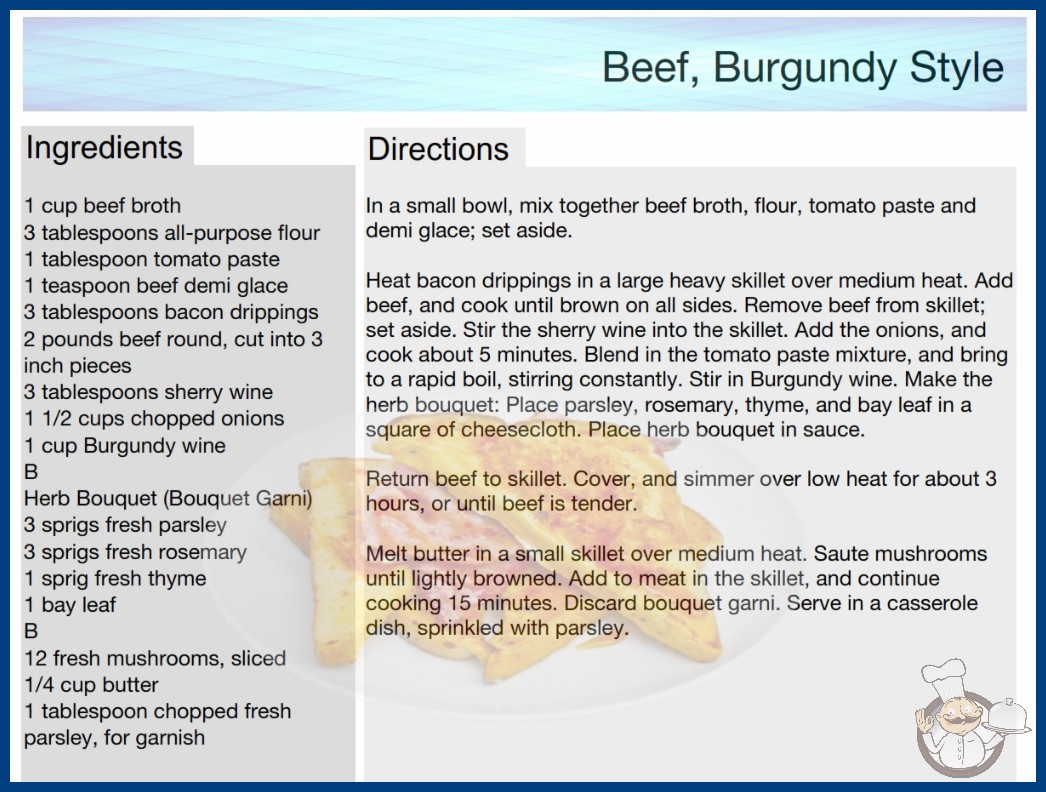 Beef, Burgundy Style

Ingredients

1 cup beef broth
3 tablespoons all-purpose flour
1 tablespoon tomato paste
1 teaspoon beef demi glace
3 tablespoons bacon drippings
2 pounds beef round, cut into 3 inch pieces
3 tablespoons sherry wine
1 1/2 cups chopped onions
1 cup Burgundy wine
B
Herb Bouquet (Bouquet Garni)
3 sprigs fresh parsley
3 sprigs fresh rosemary
1 sprig fresh thyme
1 bay leaf
B
12 fresh mushrooms, sliced
1/4 cup butter
1 tablespoon chopped fresh parsley, for garnish

Directions

In a small bowl, mix together beef broth, flour, tomato paste and demi glace; set aside.

Heat bacon drippings in a large heavy skillet over medium heat. Add beef, and cook until brown on all sides. Remove beef from skillet; set aside. Stir the sherry wine into the skillet. Add the onions, and cook about 5 minutes. Blend in the tomato paste mixture, and bring to a rapid boil, stirring constantly. Stir in Burgundy wine. Make the herb bouquet: Place parsley, rosemary, thyme, and bay leaf in a square of cheesecloth. Place herb bouquet in sauce.

Return beef to skillet. Cover, and simmer over low heat for about 3 hours, or until beef is tender.

Melt butter in a small skillet over medium heat. Saute mushrooms until lightly browned. Add to meat in the skillet, and continue cooking 15 minutes. Discard bouquet garni. Serve in a casserole dish, sprinkled with parsley.